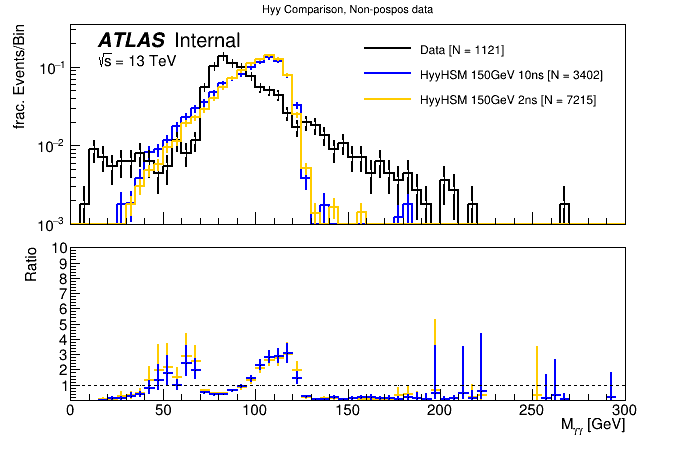 Hyy Comparison, Non-pospos data

ATLAS Internal
$\sqrt{s}$ = 13 TeV

Data [N = 1121]
HyyHSM 150GeV 10ns [N = 3402]
HyyHSM 150GeV 2ns [N = 7215]

frac. Events/Bin

$10^{-1}$
$10^{-2}$
$10^{-3}$

Ratio

10
9
8
7
6
5
4
3
2
1

0 50 100 150 200 250 300

$M_{\gamma\gamma}$ [GeV]